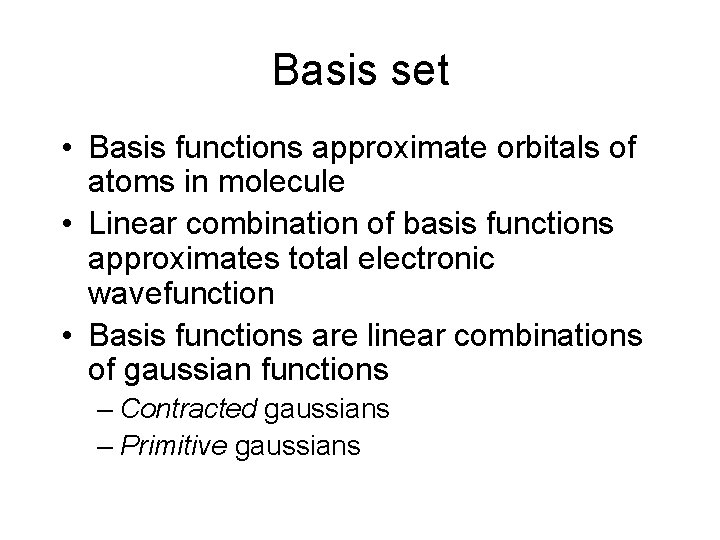 Basis set

• Basis functions approximate orbitals of atoms in molecule
• Linear combination of basis functions approximates total electronic wavefunction
• Basis functions are linear combinations of gaussian functions
– Contracted gaussians
– Primitive gaussians